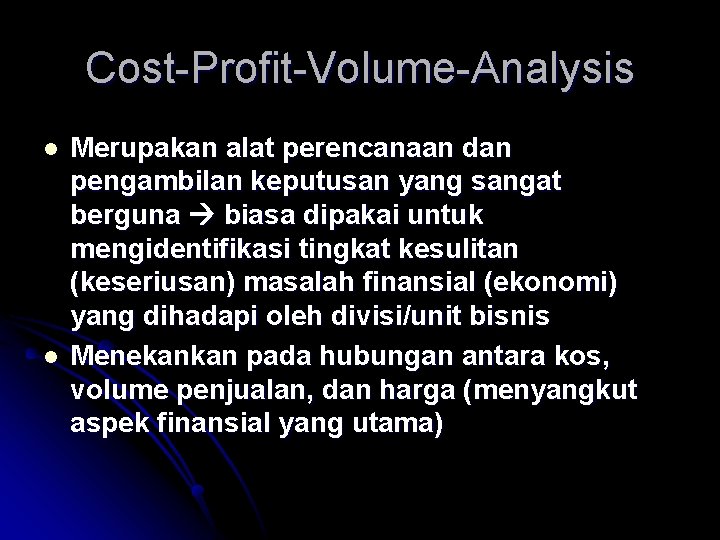 Cost-Profit-Volume-Analysis

- Merupakan alat perencanaan dan pengambilan keputusan yang sangat berguna → biasa dipakai untuk mengidentifikasi tingkat kesulitan (keseriusan) masalah finansial (ekonomi) yang dihadapi oleh divisi/unit bisnis
- Menekankan pada hubungan antara kos, volume penjualan, dan harga (menyangkut aspek finansial yang utama)